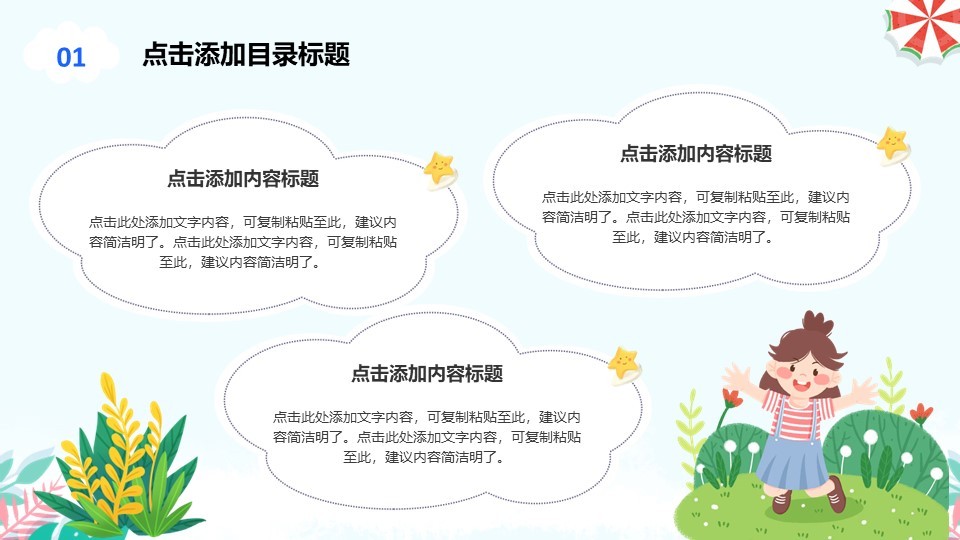 01

点击添加目录标题

点击添加内容标题

点击此处添加文字内容，可复制粘贴至此，建议内容简洁明了。点击此处添加文字内容，可复制粘贴至此，建议内容简洁明了。

点击添加内容标题

点击此处添加文字内容，可复制粘贴至此，建议内容简洁明了。点击此处添加文字内容，可复制粘贴至此，建议内容简洁明了。

点击添加内容标题

点击此处添加文字内容，可复制粘贴至此，建议内容简洁明了。点击此处添加文字内容，可复制粘贴至此，建议内容简洁明了。